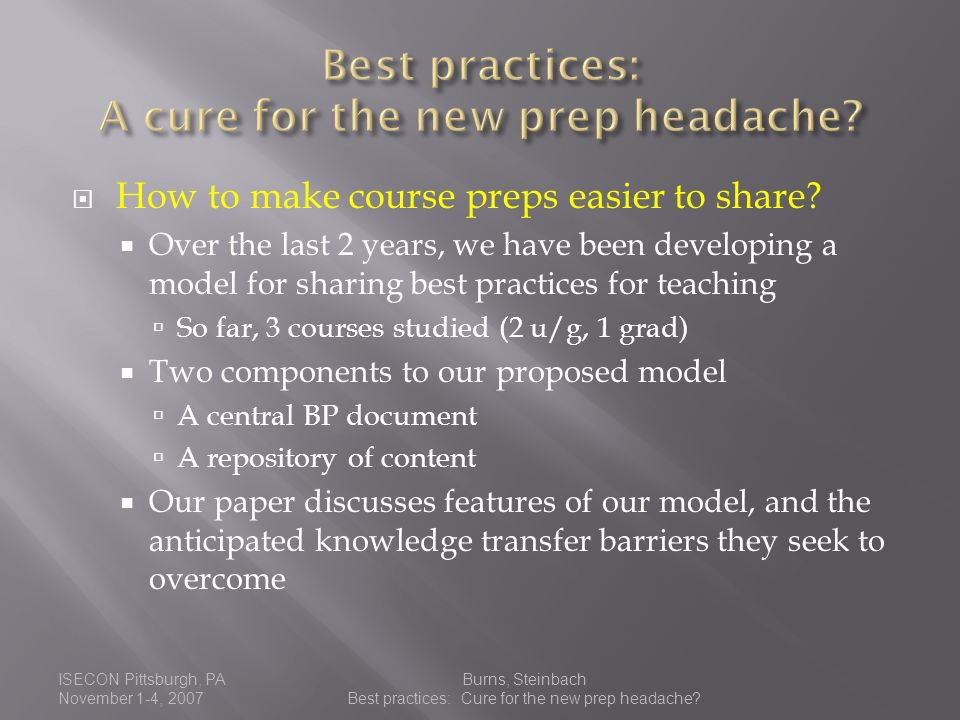 Best practices:
A cure for the new prep headache?

How to make course preps easier to share?

Over the last 2 years, we have been developing a model for sharing best practices for teaching

So far, 3 courses studied (2 u/g, 1 grad)

Two components to our proposed model

A central BP document

A repository of content

Our paper discusses features of our model, and the anticipated knowledge transfer barriers they seek to overcome

ISECON Pittsburgh, PA
November 1-4, 2007

Burns, Steinbach
Best practices: Cure for the new prep headache?